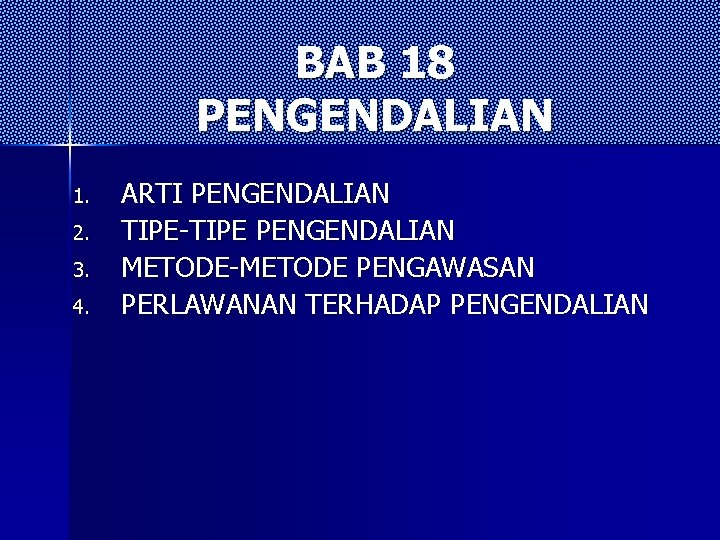 BAB 18
PENGENDALIAN

1. ARTI PENGENDALIAN
2. TIPE-TIPE PENGENDALIAN
3. METODE-METODE PENGAWASAN
4. PERLAWANAN TERHADAP PENGENDALIAN